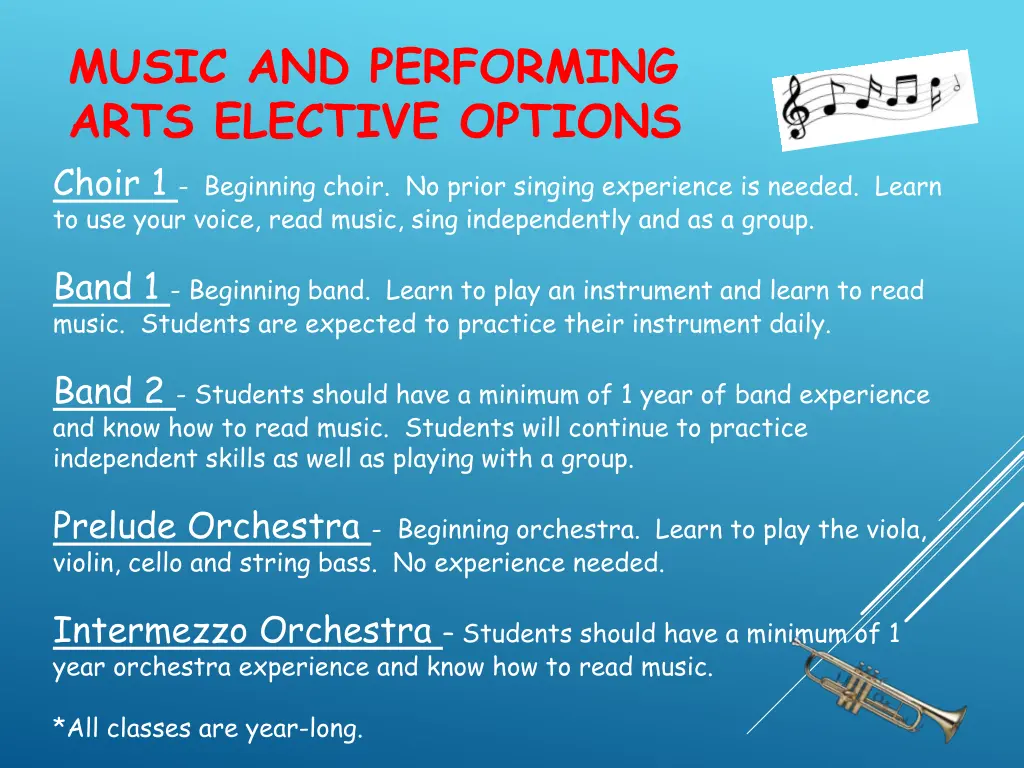 MUSIC AND PERFORMING ARTS ELECTIVE OPTIONS

Choir 1 - Beginning choir. No prior singing experience is needed. Learn to use your voice, read music, sing independently and as a group.

Band 1 - Beginning band. Learn to play an instrument and learn to read music. Students are expected to practice their instrument daily.

Band 2 - Students should have a minimum of 1 year of band experience and know how to read music. Students will continue to practice independent skills as well as playing with a group.

Prelude Orchestra - Beginning orchestra. Learn to play the viola, violin, cello and string bass. No experience needed.

Intermezzo Orchestra – Students should have a minimum of 1 year orchestra experience and know how to read music.

*All classes are year-long.